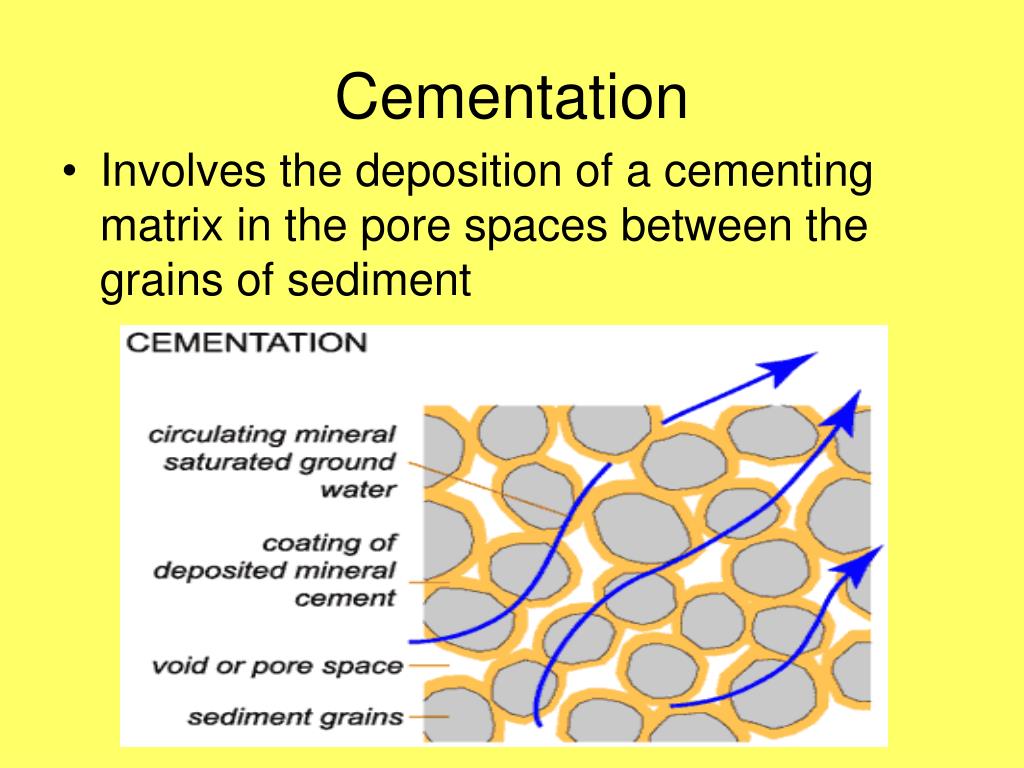 Cementation

• Involves the deposition of a cementing matrix in the pore spaces between the grains of sediment

CEMENTATION

circulating mineral saturated ground water

coating of deposited mineral cement

void or pore space

sediment grains